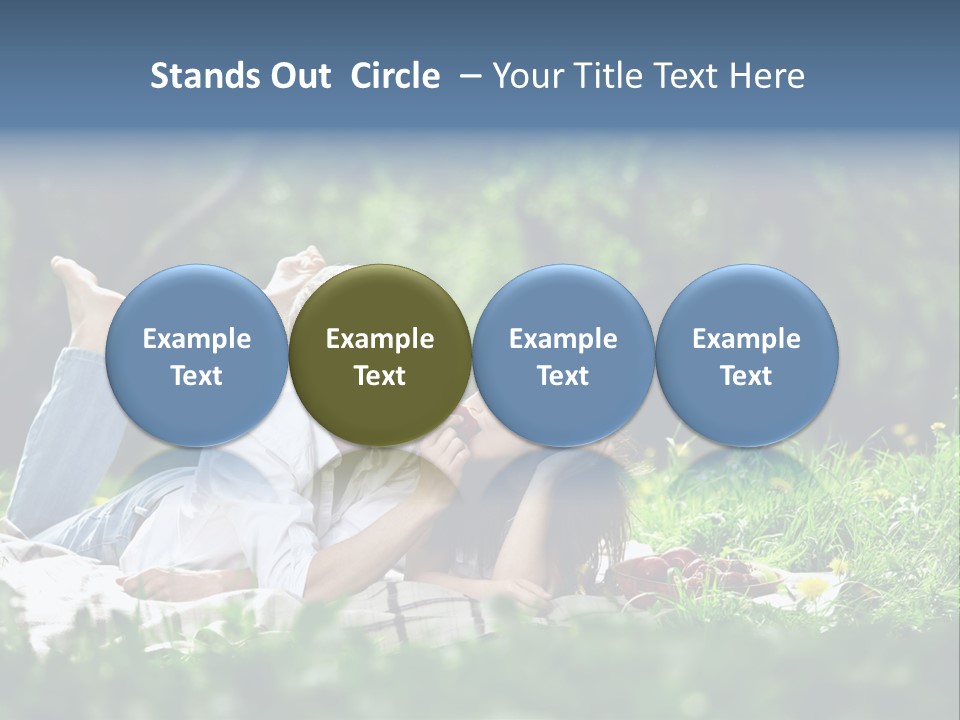 Stands Out Circle – Your Title Text Here

Example Text

Example Text

Example Text

Example Text